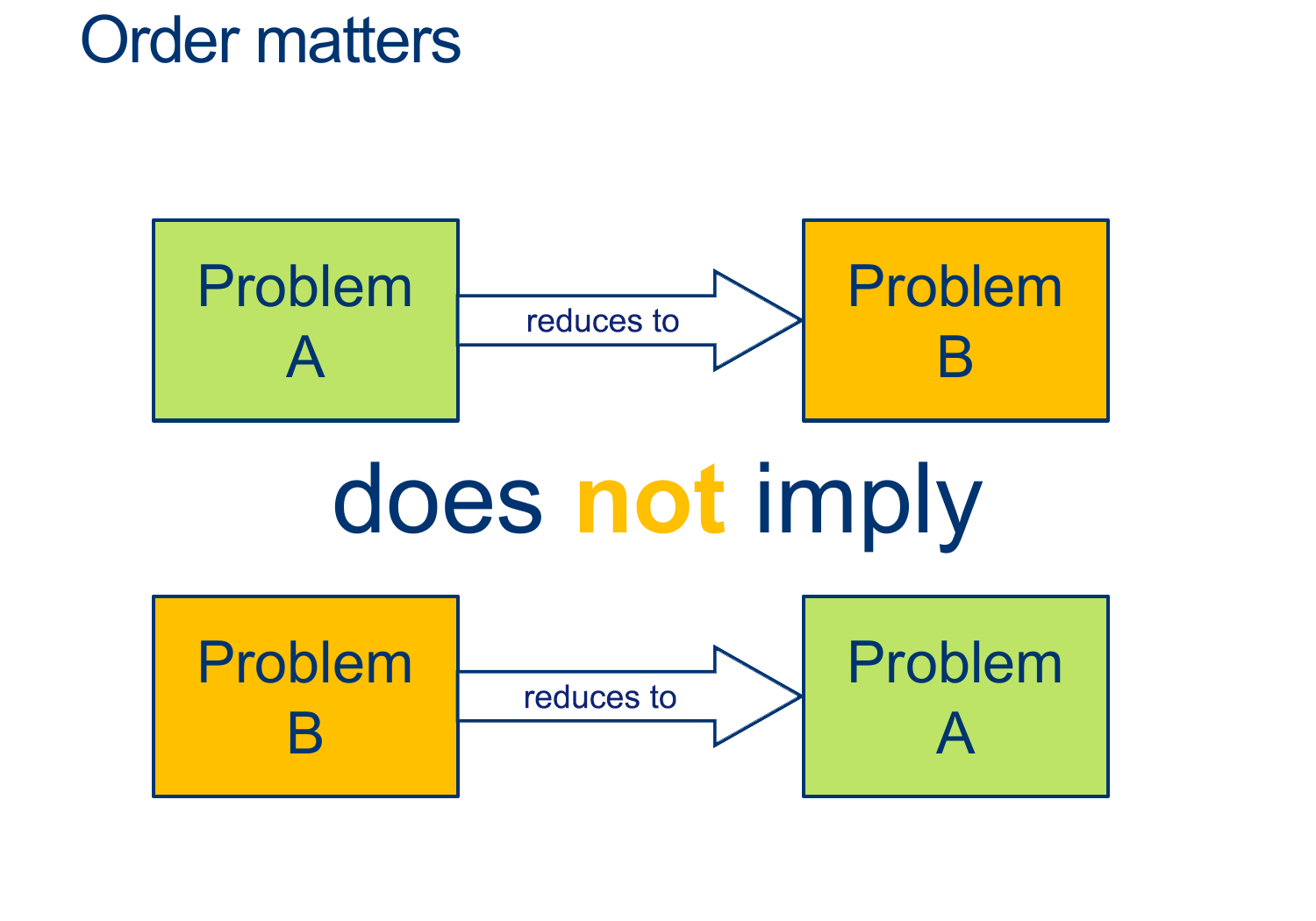 Order matters

Problem A

reduces to

Problem B

does not imply

Problem B

reduces to

Problem A